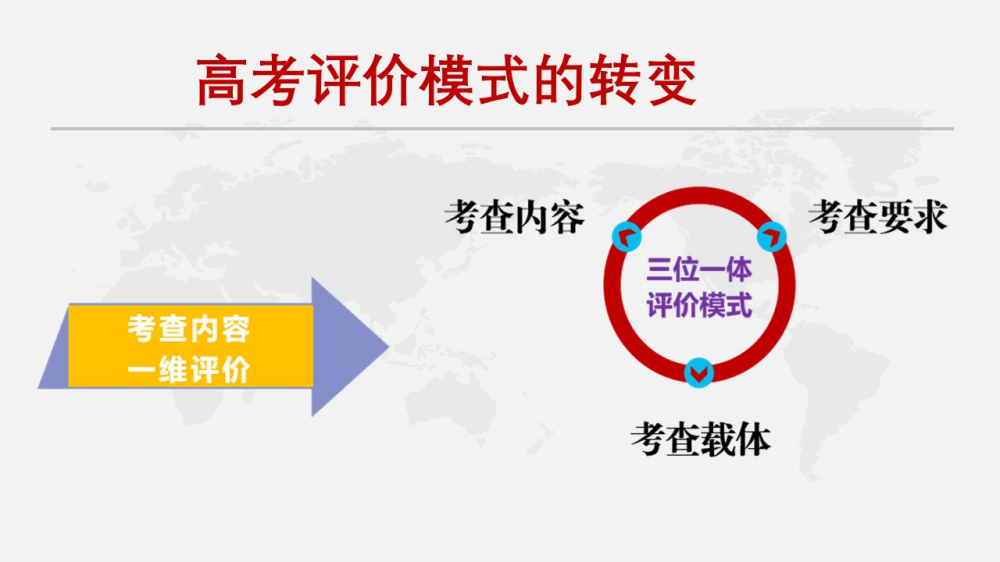 高考评价模式的转变

考查内容
一维评价

考查内容

考查要求

三位一体
评价模式

考查载体